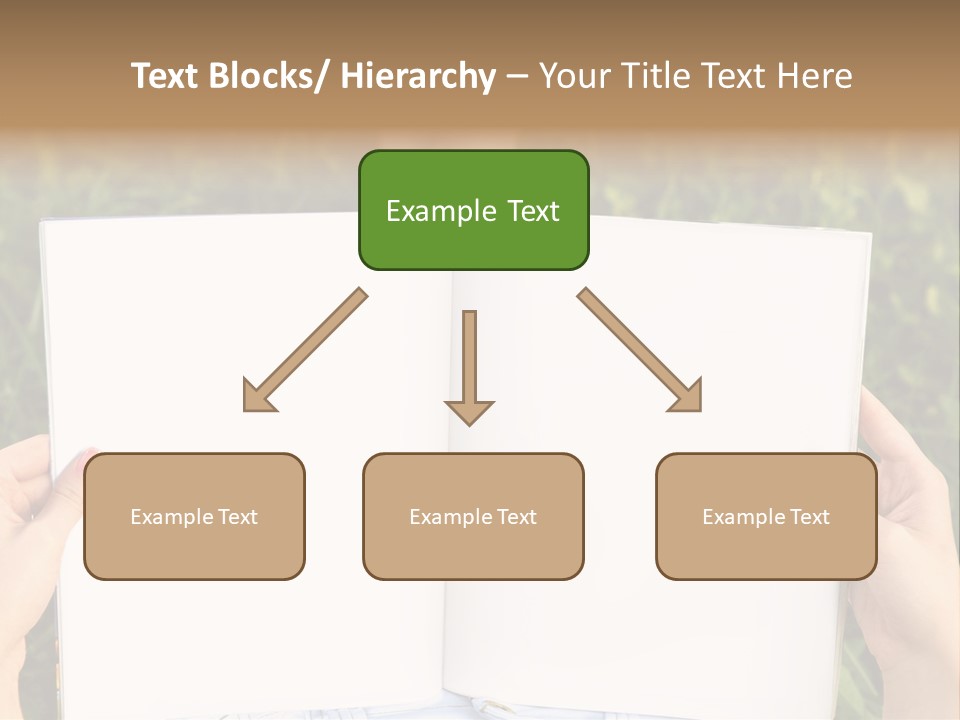 Text Blocks/ Hierarchy – Your Title Text Here

Example Text

Example Text

Example Text

Example Text